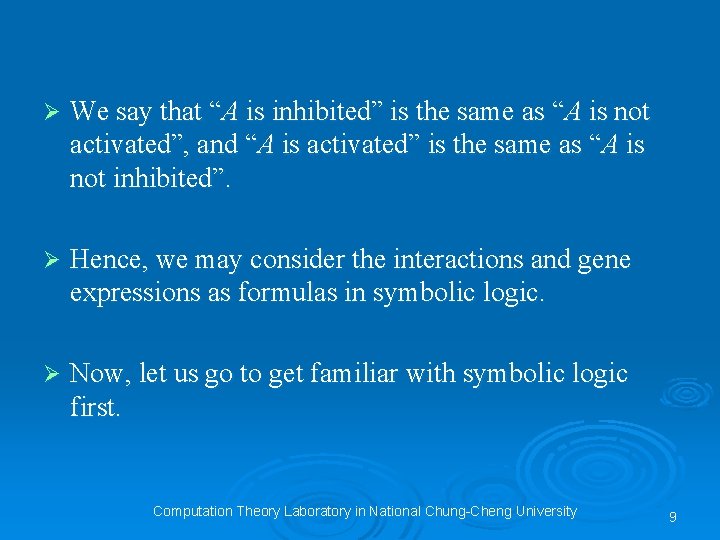 ➢ We say that “$A$ is inhibited” is the same as “$A$ is not activated”, and “$A$ is activated” is the same as “$A$ is not inhibited”.

➢ Hence, we may consider the interactions and gene expressions as formulas in symbolic logic.

➢ Now, let us go to get familiar with symbolic logic first.

Computation Theory Laboratory in National Chung-Cheng University

9